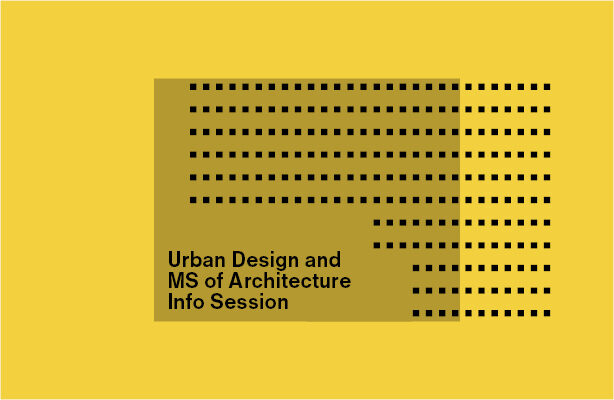 Urban Design and MS of Architecture Info Session